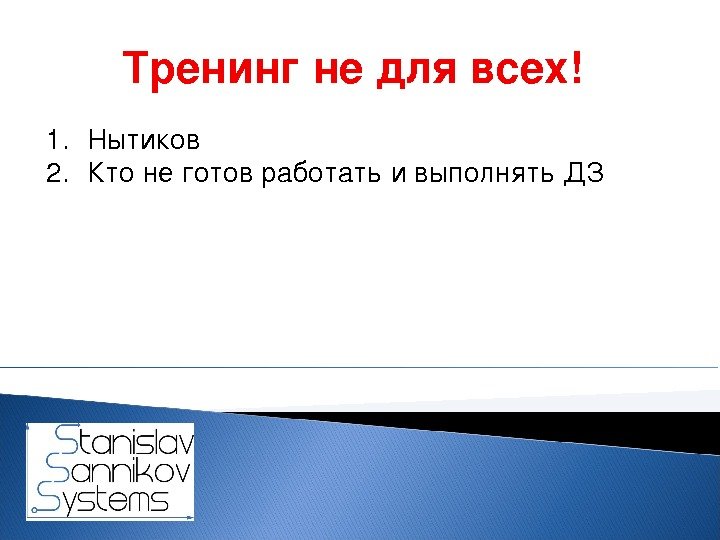 Тренинг не для всех!

1. Нытиков
2. Кто не готов работать и выполнять ДЗ

Stanislav
Sannikov
Systems